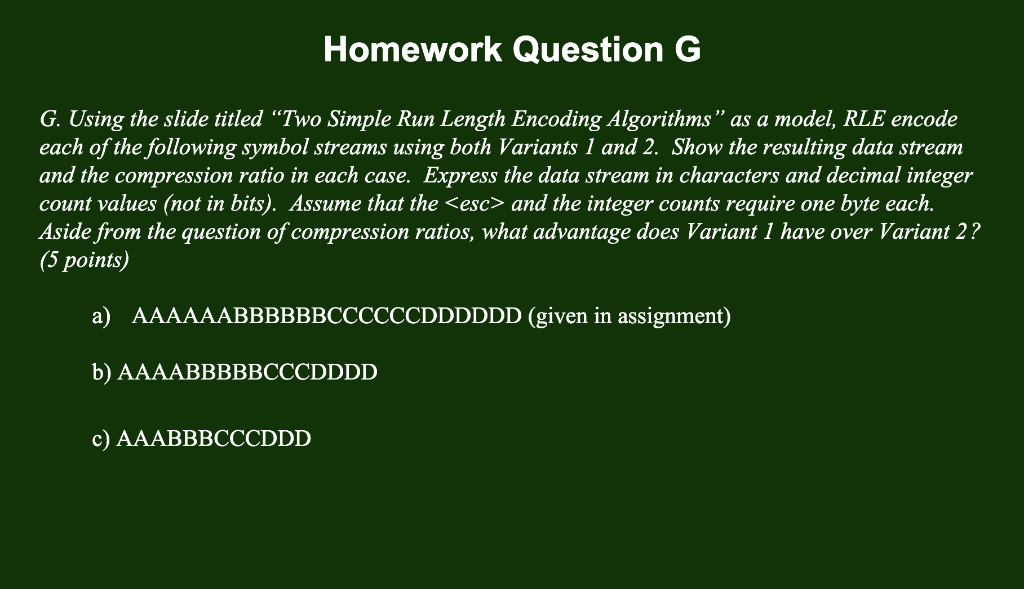 Homework Question G

G. Using the slide titled "Two Simple Run Length Encoding Algorithms" as a model, RLE encode each of the following symbol streams using both Variants 1 and 2. Show the resulting data stream and the compression ratio in each case. Express the data stream in characters and decimal integer count values (not in bits). Assume that the <esc> and the integer counts require one byte each. Aside from the question of compression ratios, what advantage does Variant 1 have over Variant 2? (5 points)

a) AAAAAABBBBBBCCCCCCDDDDDD (given in assignment)

b) AAAABBBBBCCCDDDD

c) AAABBBCCCDDD